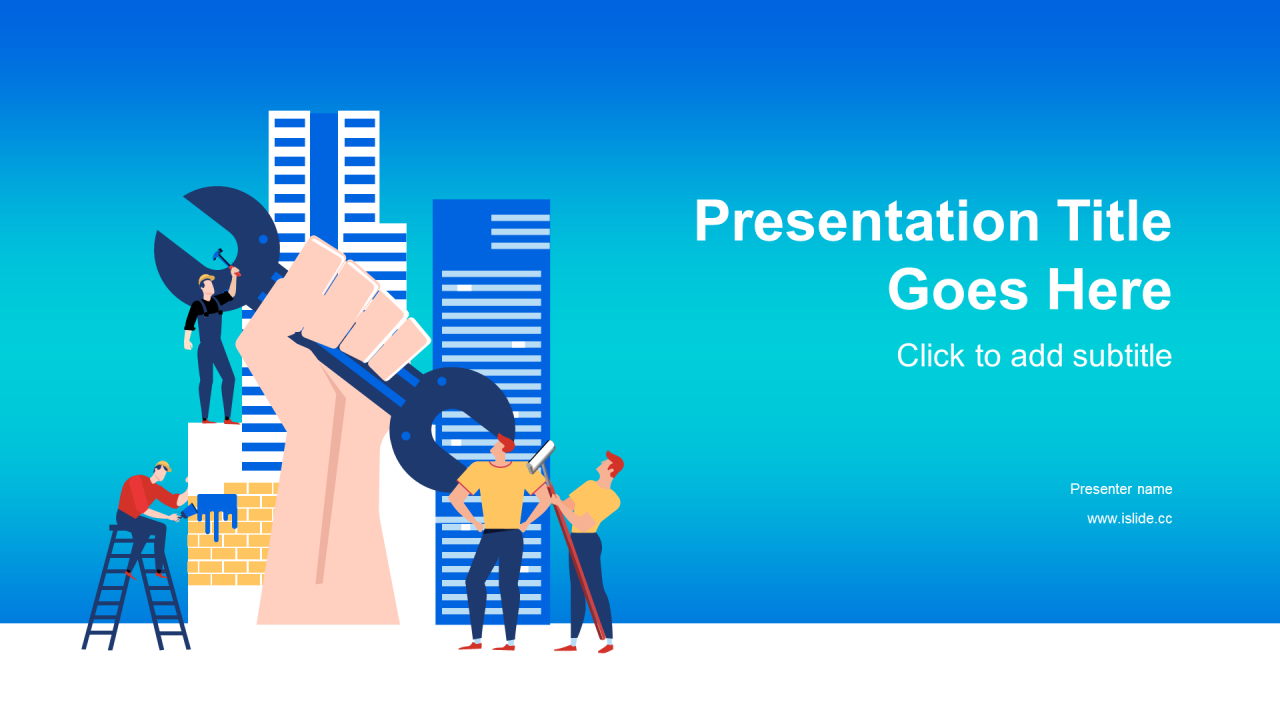 Presentation Title Goes Here

Click to add subtitle

Presenter name

www.islide.cc